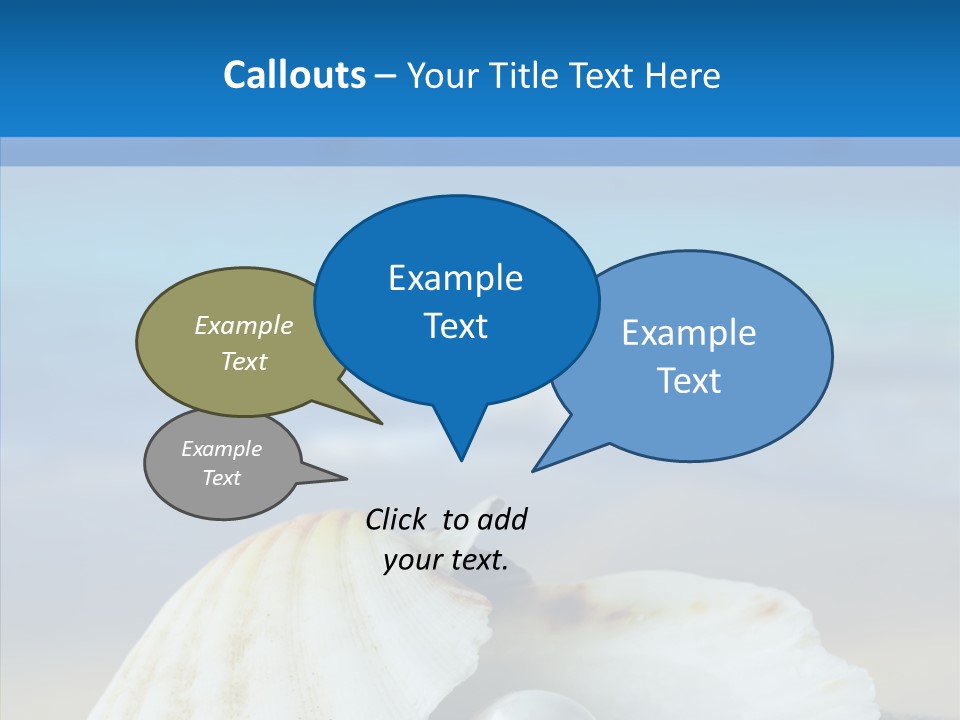 Callouts – Your Title Text Here

Example Text

Example Text

Example Text

Example Text

Click to add your text.